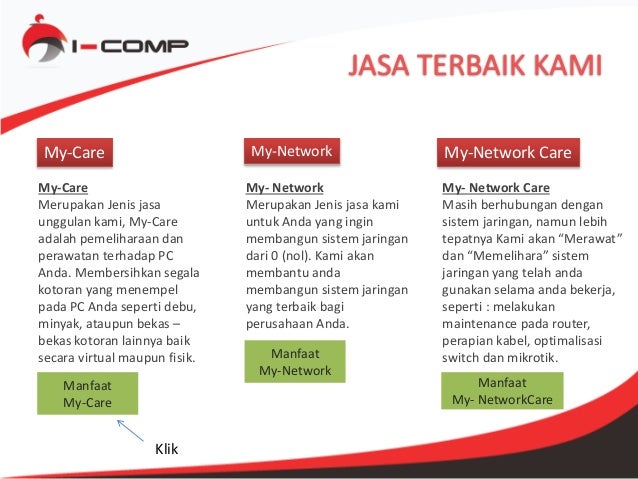 I-COMP

JASA TERBAIK KAMI

My-Care

My-Care
Merupakan Jenis jasa unggulan kami, My-Care adalah pemeliharaan dan perawatan terhadap PC Anda. Membersihkan segala kotoran yang menempel pada PC Anda seperti debu, minyak, ataupun bekas – bekas kotoran lainnya baik secara virtual maupun fisik.

Manfaat My-Care

Klik

My-Network

My- Network
Merupakan Jenis jasa kami untuk Anda yang ingin membangun sistem jaringan dari 0 (nol). Kami akan membantu anda membangun sistem jaringan yang terbaik bagi perusahaan Anda.

Manfaat My-Network

My-Network Care

My- Network Care
Masih berhubungan dengan sistem jaringan, namun lebih tepatnya Kami akan “Merawat” dan “Memelihara” sistem jaringan yang telah anda gunakan selama anda bekerja, seperti : melakukan maintenance pada router, perapian kabel, optimalisasi switch dan mikrotik.

Manfaat My- NetworkCare